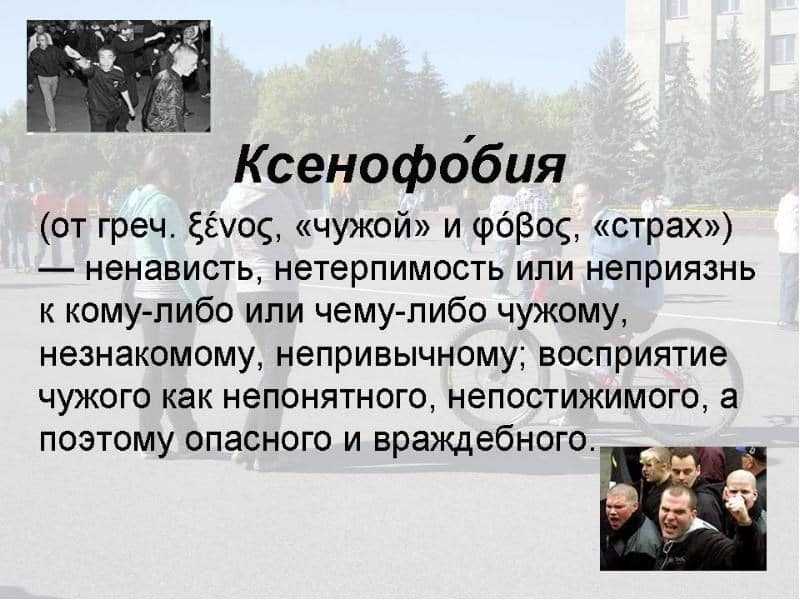 Ксенофо́бия

(от греч. ξένος, «чужой» и φόβος, «страх») — ненависть, нетерпимость или неприязнь к кому-либо или чему-либо чужому, незнакомому, непривычному; восприятие чужого как непонятного, непостижимого, а поэтому опасного и враждебного.